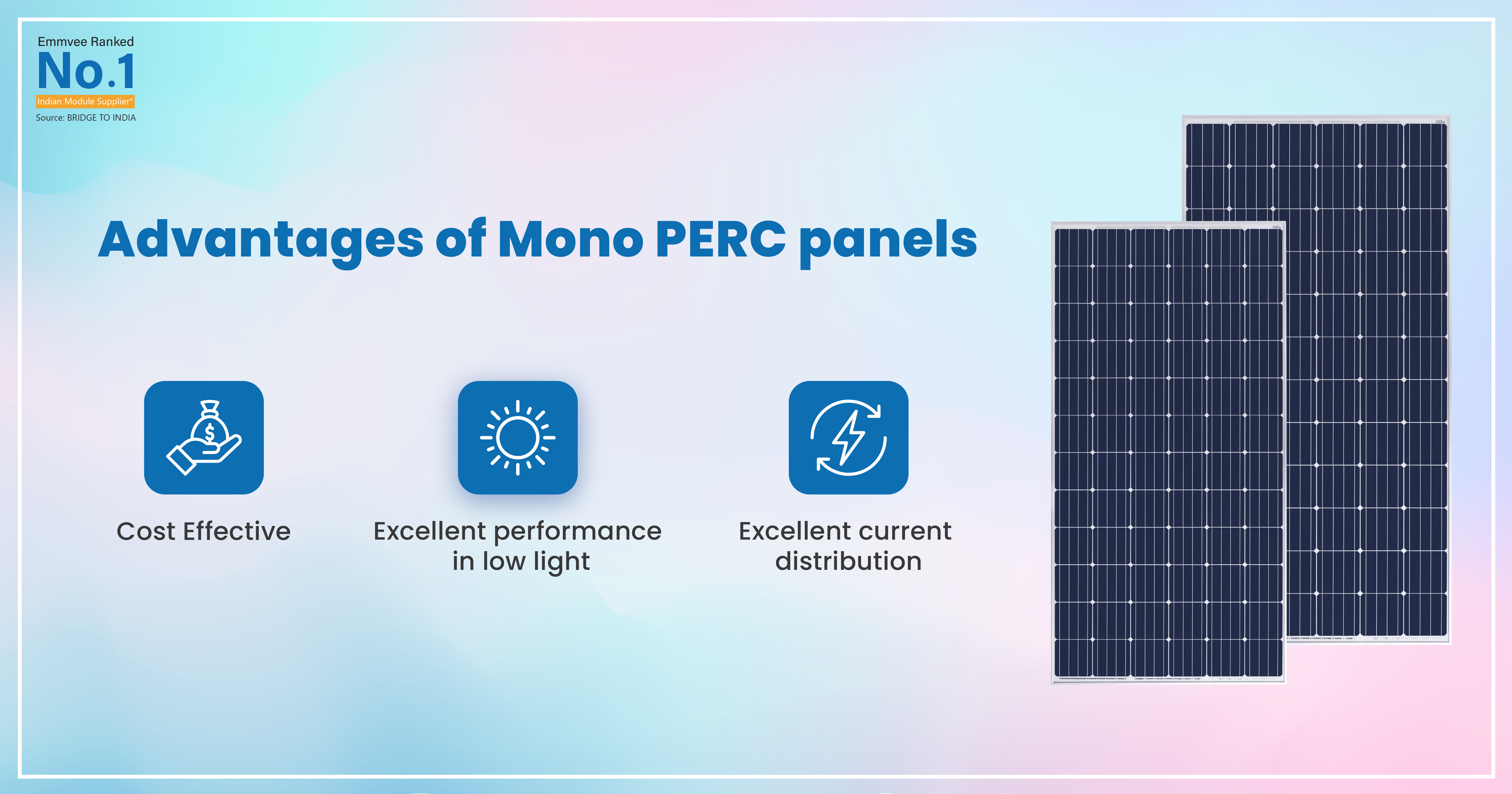 Emmvee Ranked
No.1
Indian Module Supplier*
Source: BRIDGE TO INDIA

Advantages of Mono PERC panels

Cost Effective

Excellent performance in low light

Excellent current distribution